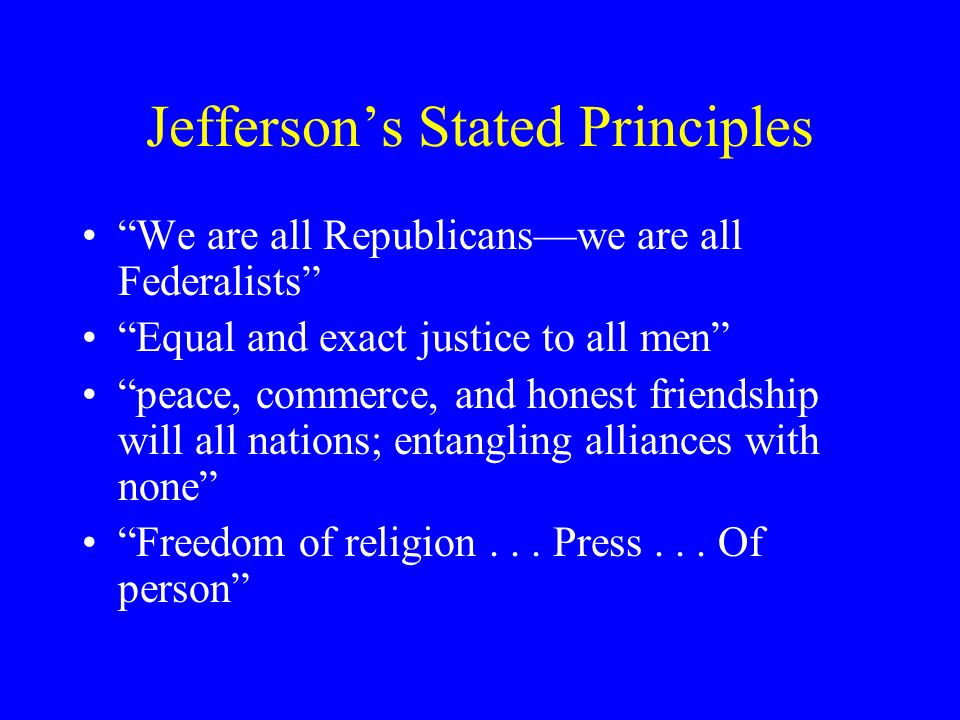 Jefferson’s Stated Principles

• “We are all Republicans—we are all Federalists”
• “Equal and exact justice to all men”
• “peace, commerce, and honest friendship will all nations; entangling alliances with none”
• “Freedom of religion . . . Press . . . Of person”